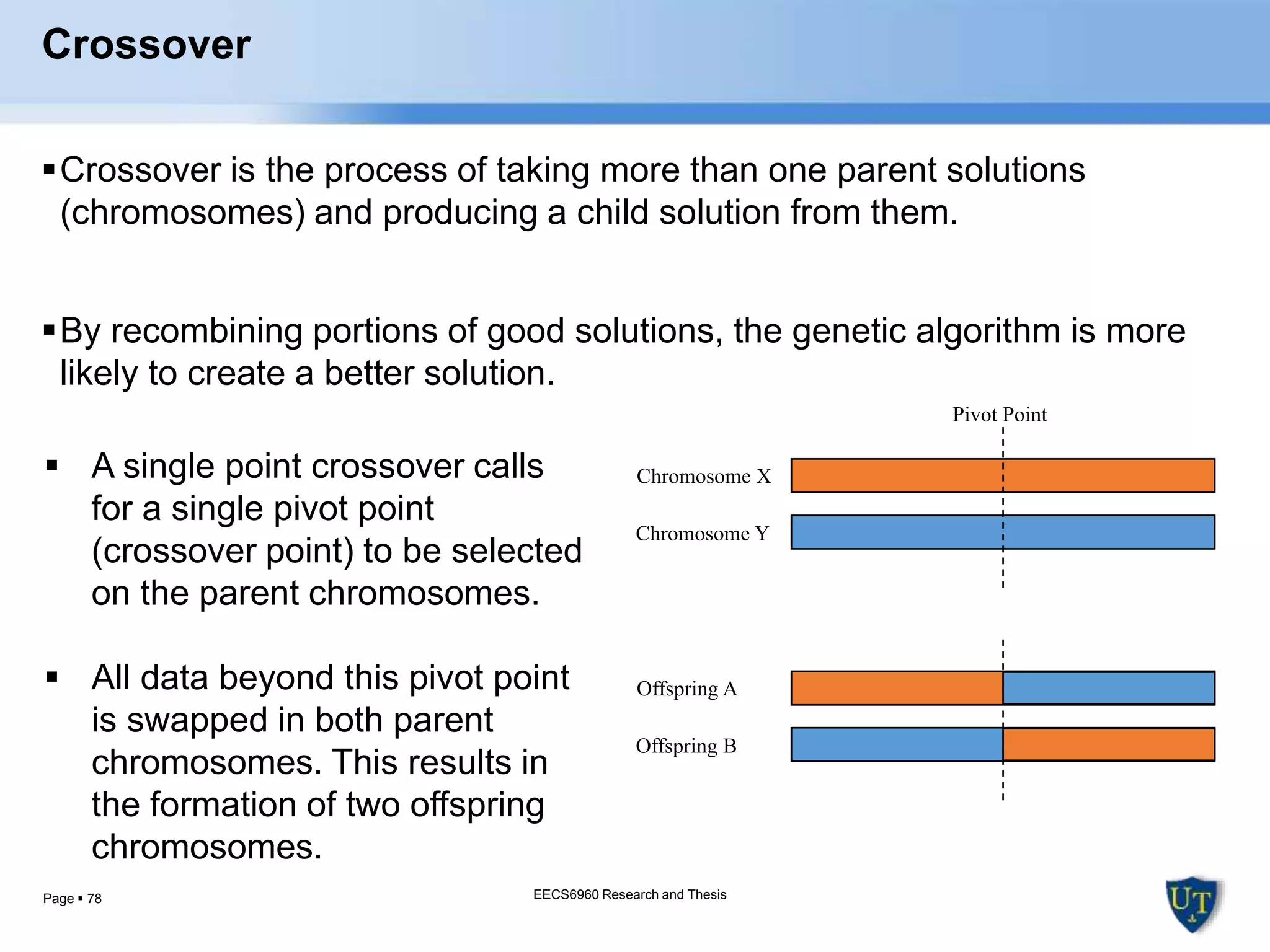 Crossover

▪ Crossover is the process of taking more than one parent solutions (chromosomes) and producing a child solution from them.

▪ By recombining portions of good solutions, the genetic algorithm is more likely to create a better solution.

▪ A single point crossover calls for a single pivot point (crossover point) to be selected on the parent chromosomes.

▪ All data beyond this pivot point is swapped in both parent chromosomes. This results in the formation of two offspring chromosomes.

Pivot Point

Chromosome X

Chromosome Y

Offspring A

Offspring B

Page ▪ 78

EECS6960 Research and Thesis

UT